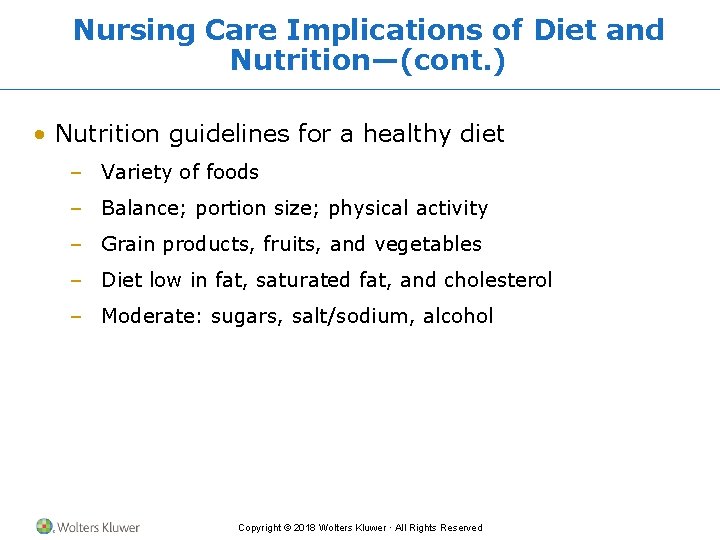 Nursing Care Implications of Diet and Nutrition—(cont.)

• Nutrition guidelines for a healthy diet
– Variety of foods
– Balance; portion size; physical activity
– Grain products, fruits, and vegetables
– Diet low in fat, saturated fat, and cholesterol
– Moderate: sugars, salt/sodium, alcohol

Wolters Kluwer

Copyright © 2018 Wolters Kluwer · All Rights Reserved